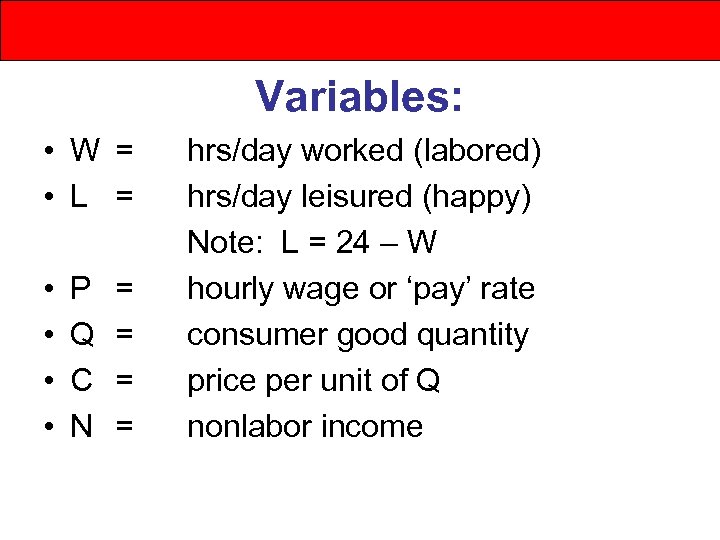 Variables:

• W = hrs/day worked (labored)
• L = hrs/day leisured (happy)
Note: L = 24 – W
• P = hourly wage or ‘pay’ rate
• Q = consumer good quantity
• C = price per unit of Q
• N = nonlabor income